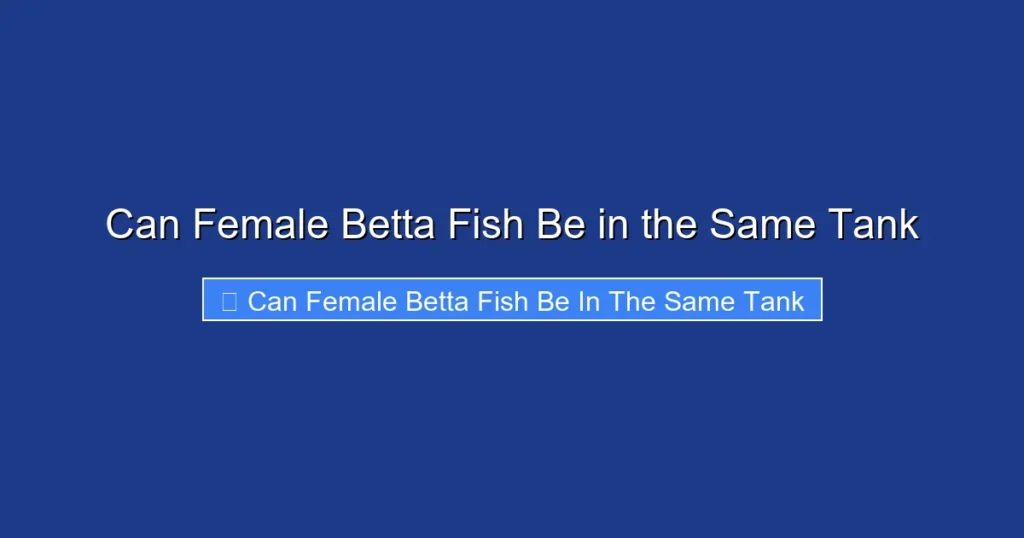 Can Female Betta Fish Be in the Same Tank

Can Female Betta Fish Be In The Same Tank